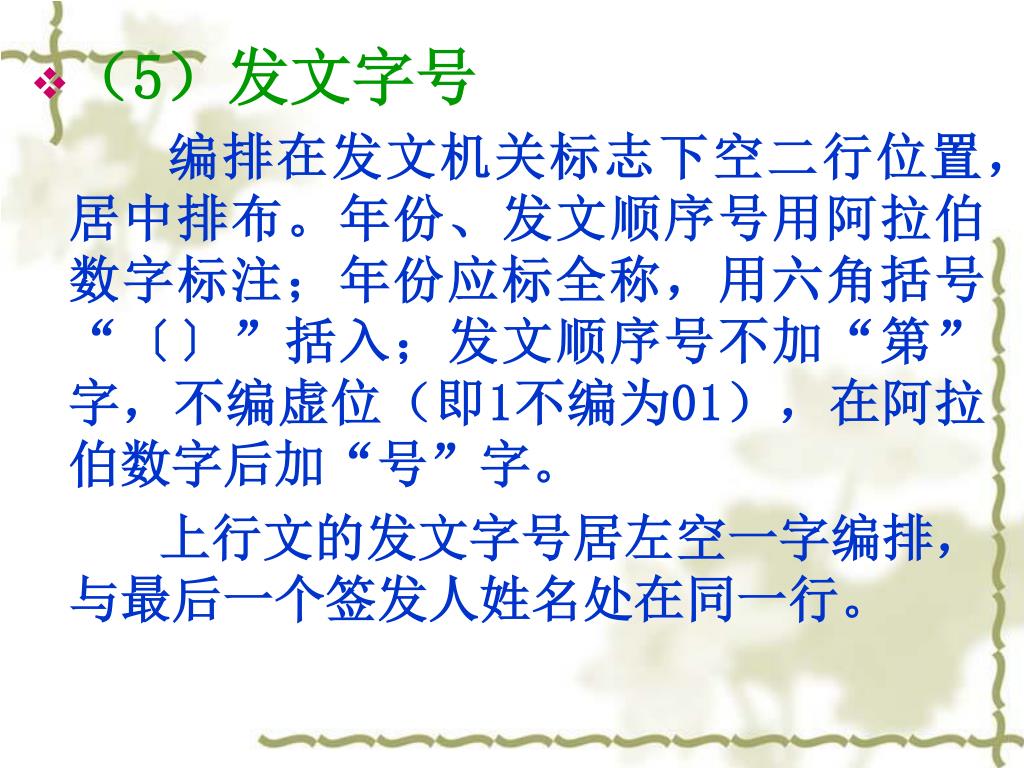 （5）发文字号

编排在发文机关标志下空二行位置，居中排布。年份、发文顺序号用阿拉伯数字标注；年份应标全称，用六角括号“〔〕”括入；发文顺序号不加“第”字，不编虚位（即1不编为01），在阿拉伯数字后加“号”字。

上行文的发文字号居左空一字编排，与最后一个签发人姓名处在同一行。